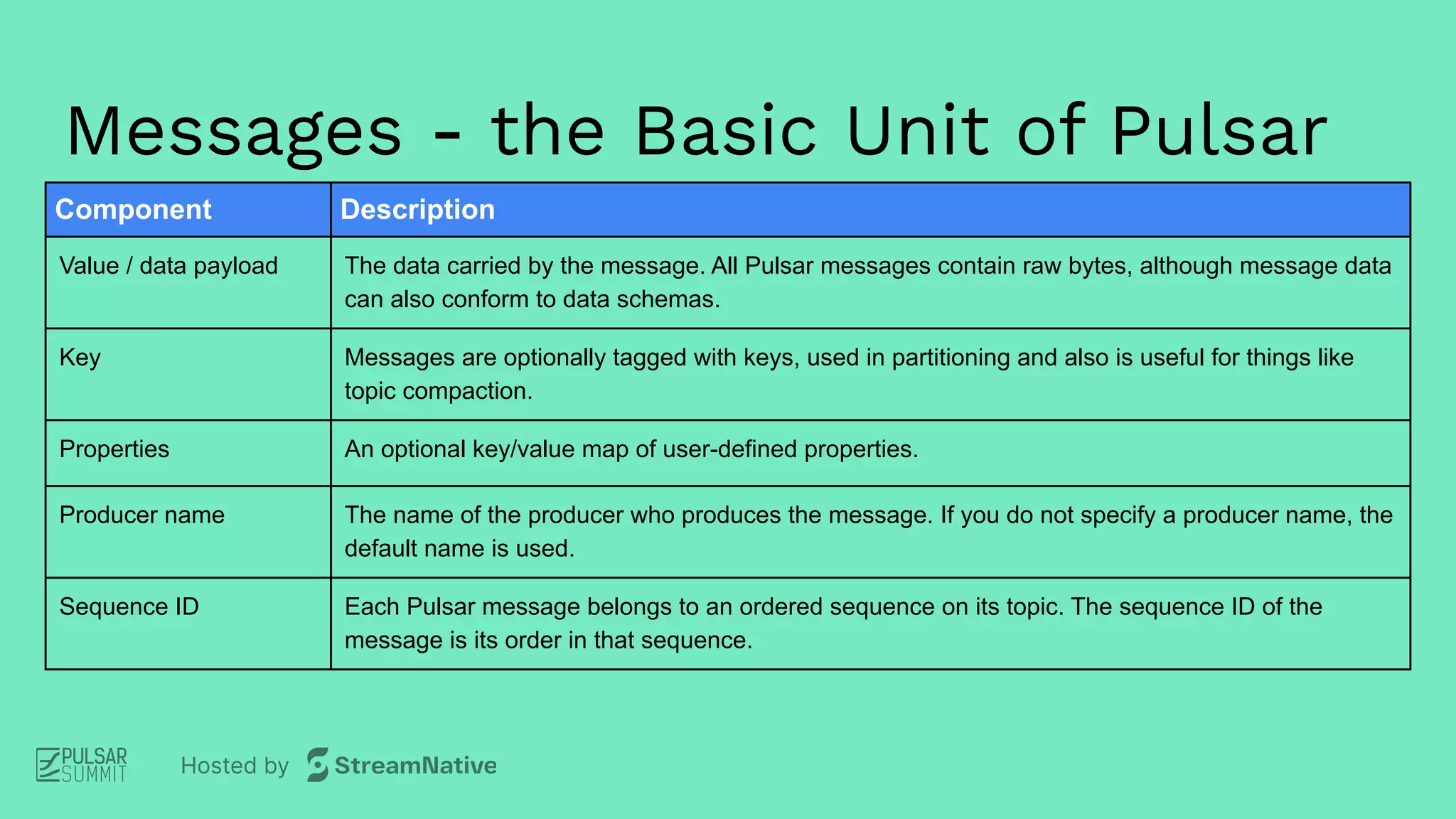 Messages - the Basic Unit of Pulsar

| Component | Description |
|---|---|
| Value / data payload | The data carried by the message. All Pulsar messages contain raw bytes, although message data can also conform to data schemas. |
| Key | Messages are optionally tagged with keys, used in partitioning and also is useful for things like topic compaction. |
| Properties | An optional key/value map of user-defined properties. |
| Producer name | The name of the producer who produces the message. If you do not specify a producer name, the default name is used. |
| Sequence ID | Each Pulsar message belongs to an ordered sequence on its topic. The sequence ID of the message is its order in that sequence. |

PULSAR SUMMIT Hosted by StreamNative